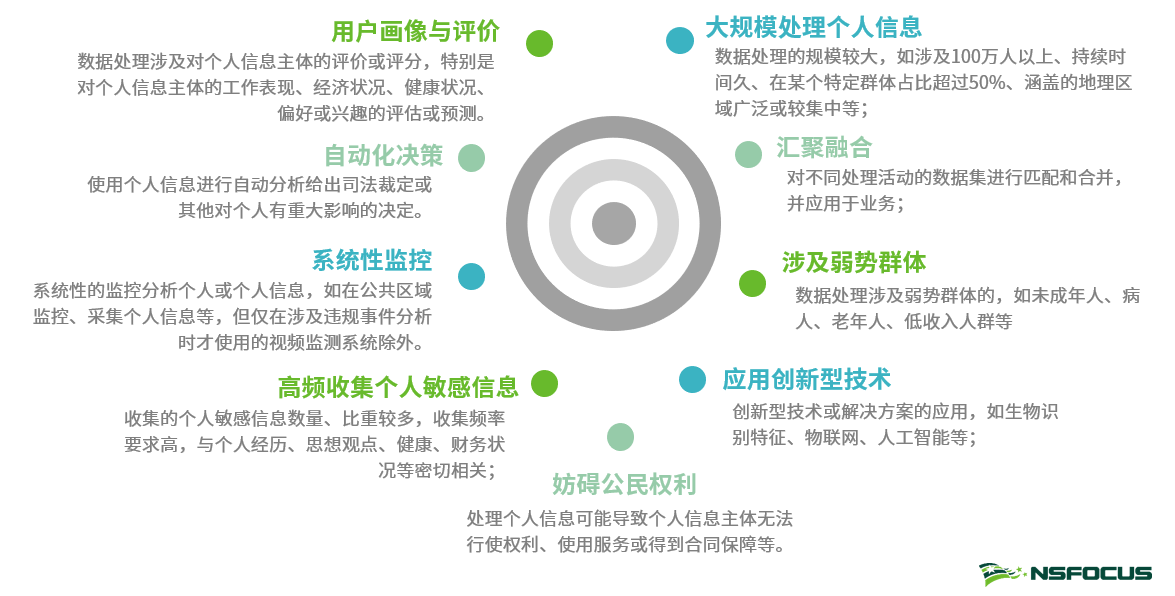 用户画像与评价
数据处理涉及对个人信息主体的评价或评分，特别是对个人信息主体的工作表现、经济状况、健康状况、偏好或兴趣的评估或预测。

自动化决策
使用个人信息进行自动分析给出司法裁定或其他对个人有重大影响的决定。

系统性监控
系统性的监控分析个人或个人信息，如在公共区域监控、采集个人信息等，但仅在涉及违规事件分析时才使用的视频监测系统除外。

高频收集个人敏感信息
收集的个人敏感信息数量、比重较多，收集频率要求高，与个人经历、思想观点、健康、财务状况等密切相关；

妨碍公民权利
处理个人信息可能导致个人信息主体无法行使权利、使用服务或得到合同保障等。

大规模处理个人信息
数据处理的规模较大，如涉及100万人以上、持续时间久、在某个特定群体占比超过50%、涵盖的地理区域广泛或较集中等；

汇聚融合
对不同处理活动的数据集进行匹配和合并，并应用于业务；

涉及弱势群体
数据处理涉及弱势群体的，如未成年人、病人、老年人、低收入人群等

应用创新型技术
创新型技术或解决方案的应用，如生物识别特征、物联网、人工智能等；

NSFOCUS